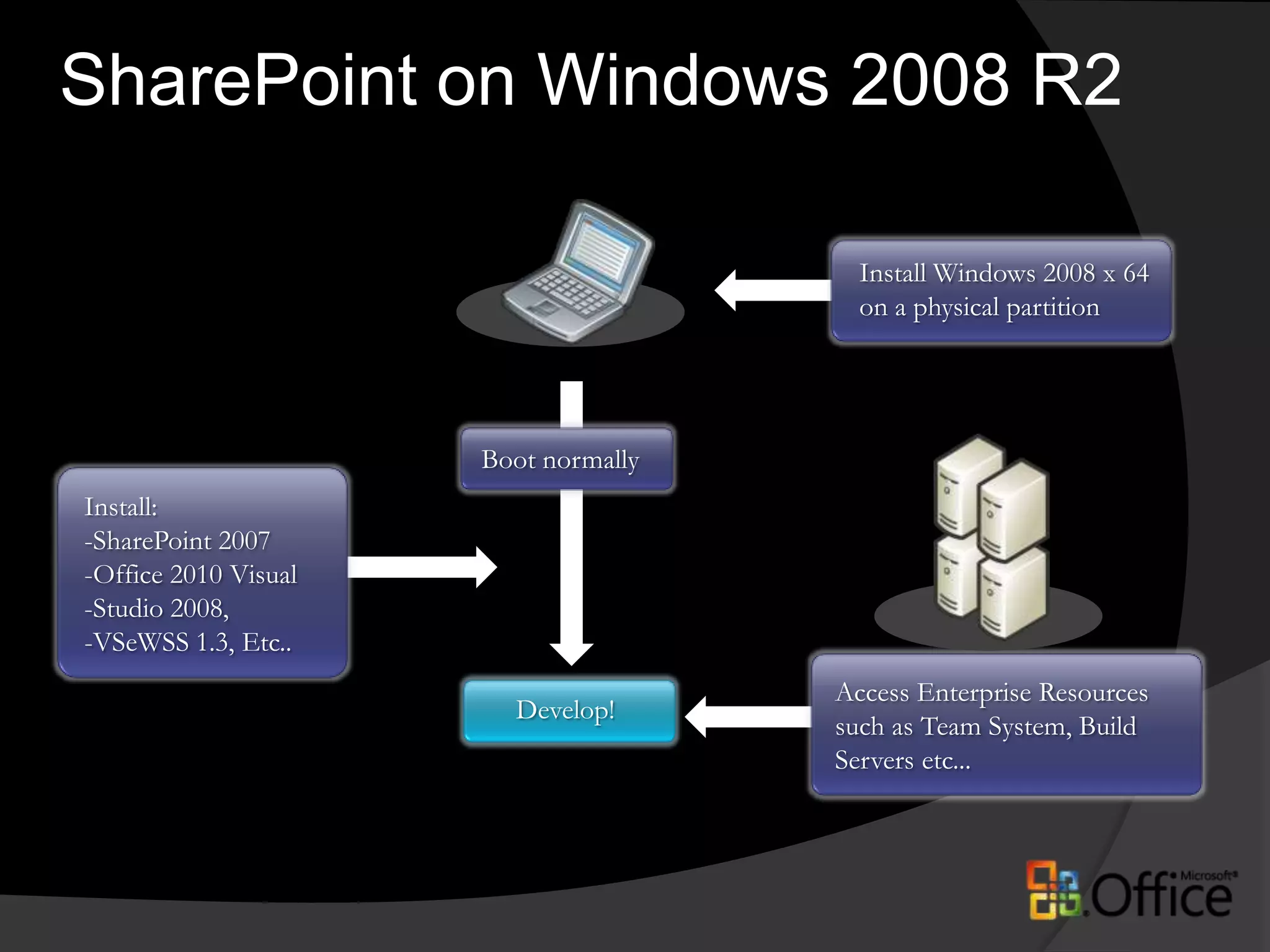 SharePoint on Windows 2008 R2

Install Windows 2008 x 64 on a physical partition

Boot normally

Install:
-SharePoint 2007
-Office 2010 Visual
-Studio 2008,
-VSeWSS 1.3, Etc..

Develop!

Access Enterprise Resources such as Team System, Build Servers etc...

Microsoft® Office